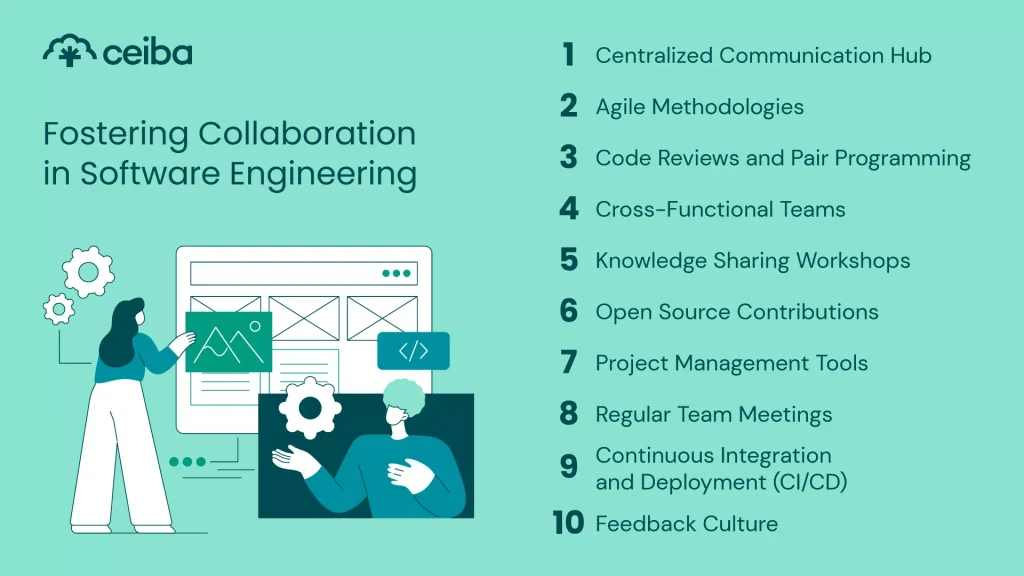 ceiba

Fostering Collaboration in Software Engineering

</>

1 Centralized Communication Hub
2 Agile Methodologies
3 Code Reviews and Pair Programming
4 Cross-Functional Teams
5 Knowledge Sharing Workshops
6 Open Source Contributions
7 Project Management Tools
8 Regular Team Meetings
9 Continuous Integration and Deployment (CI/CD)
10 Feedback Culture